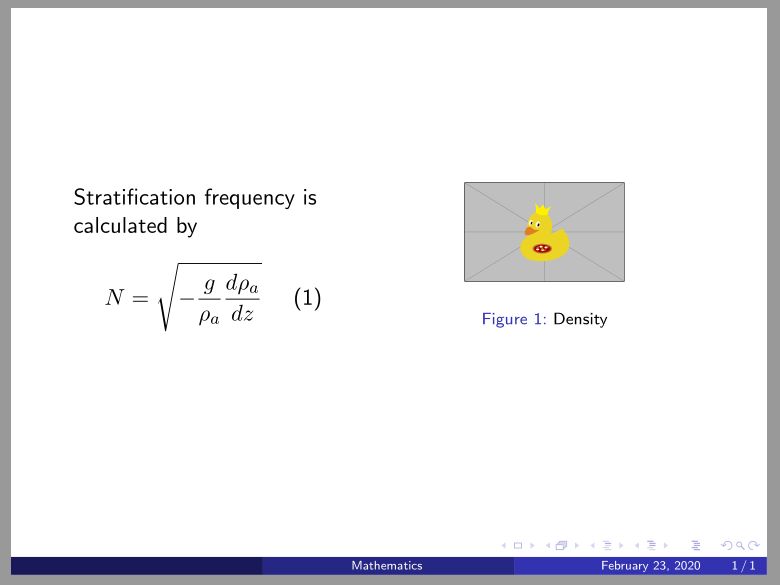 Stratification frequency is calculated by

$N = \sqrt{-\frac{g}{\rho_a}\frac{d\rho_a}{dz}}$ (1)

Figure 1: Density

Mathematics

February 23, 2020 1 / 1